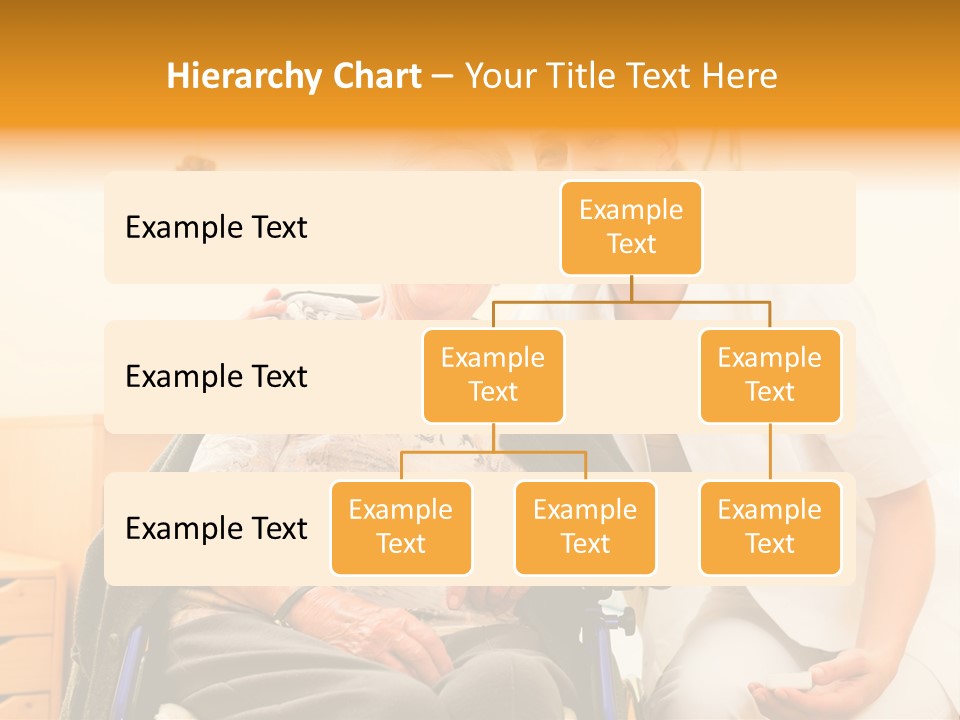 Hierarchy Chart – Your Title Text Here

Example Text

Example Text

Example Text

Example Text

Example Text

Example Text

Example Text

Example Text

Example Text